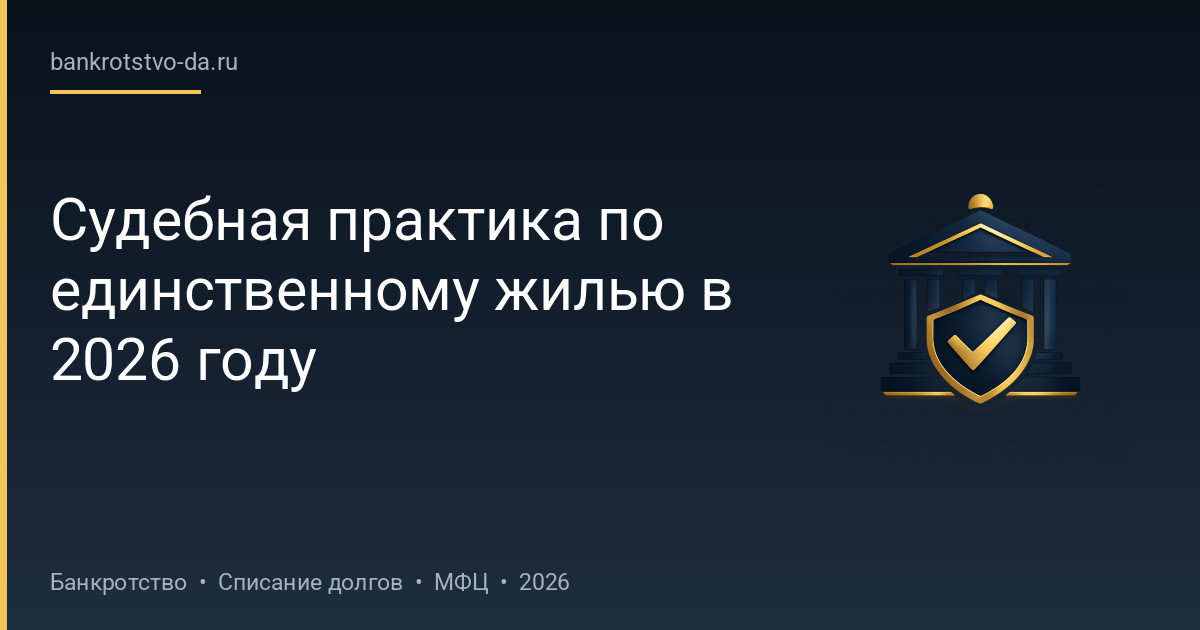 bankrotstvo-da.ru

Судебная практика по единственному жилью в 2026 году

Банкротство • Списание долгов • МФЦ • 2026